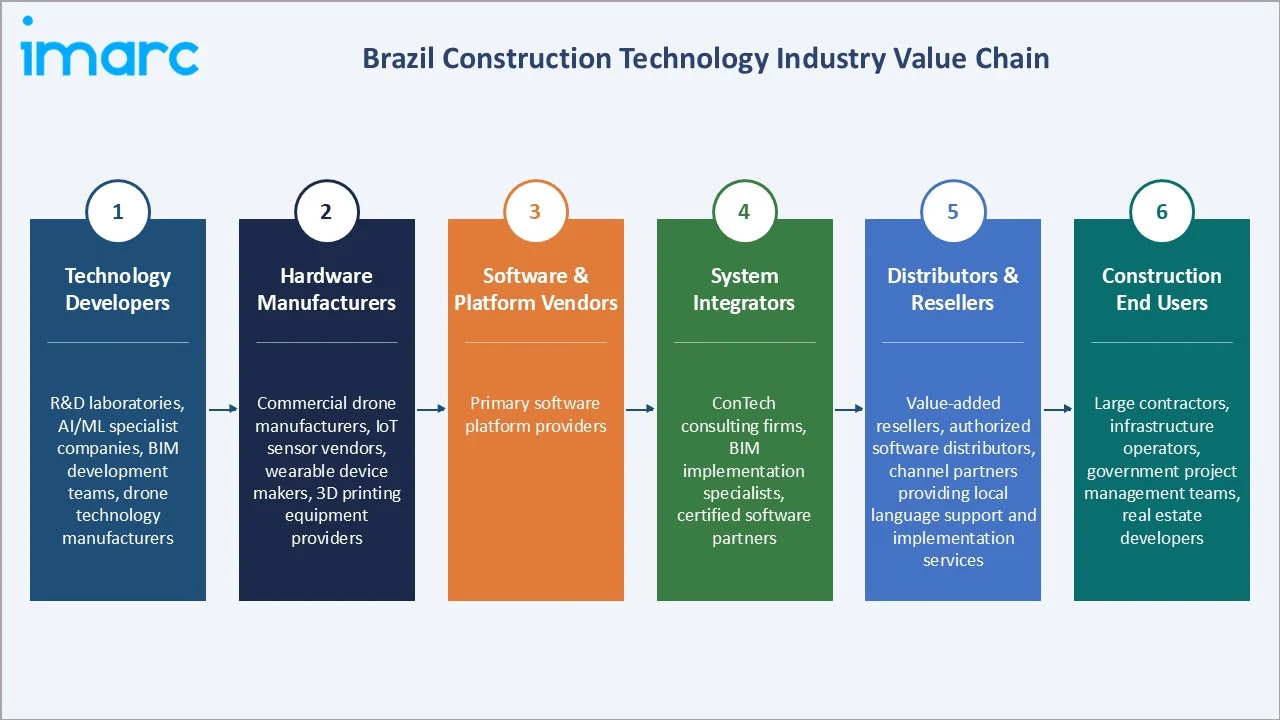 imarc

Brazil Construction Technology Industry Value Chain

1

Technology Developers

R&D laboratories, AI/ML specialist companies, BIM development teams, drone technology manufacturers

2

Hardware Manufacturers

Commercial drone manufacturers, IoT sensor vendors, wearable device makers, 3D printing equipment providers

3

Software & Platform Vendors

Primary software platform providers

4

System Integrators

ConTech consulting firms, BIM implementation specialists, certified software partners

5

Distributors & Resellers

Value-added resellers, authorized software distributors, channel partners providing local language support and implementation services

6

Construction End Users

Large contractors, infrastructure operators, government project management teams, real estate developers